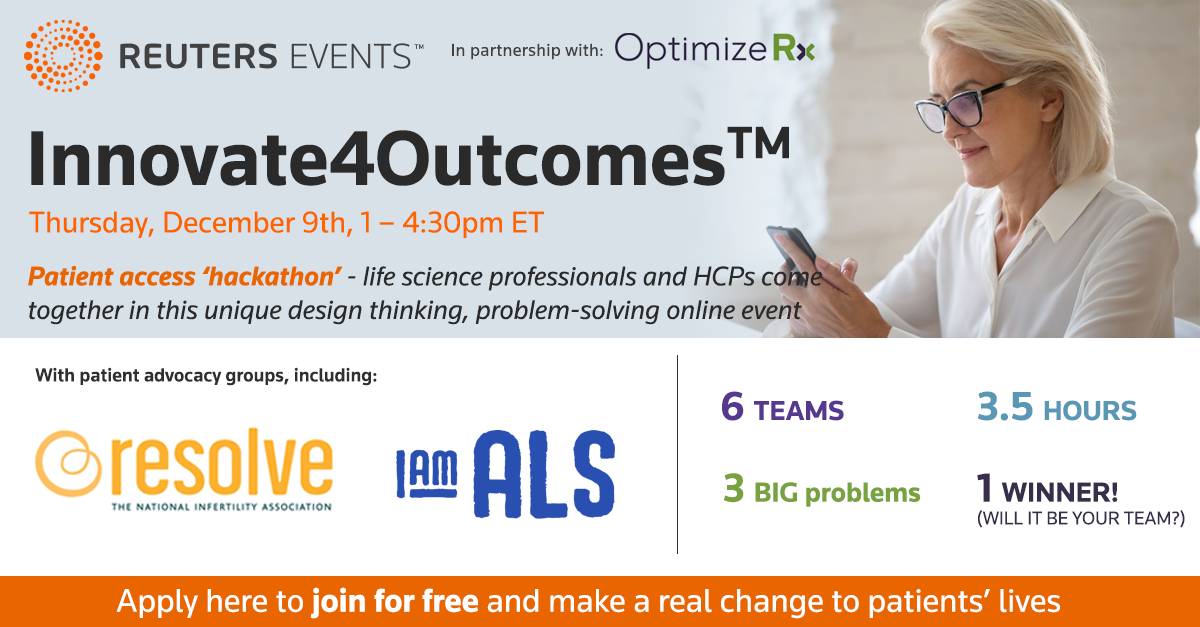 REUTERS EVENTS™ In partnership with: OptimizeRx

Innovate4Outcomes™

Thursday, December 9th, 1 – 4:30pm ET

Patient access 'hackathon' - life science professionals and HCPs come together in this unique design thinking, problem-solving online event

With patient advocacy groups, including:

resolve
THE NATIONAL INFERTILITY ASSOCIATION

I AM ALS

6 TEAMS

3.5 HOURS

3 BIG problems

1 WINNER!
(WILL IT BE YOUR TEAM?)

Apply here to join for free and make a real change to patients' lives